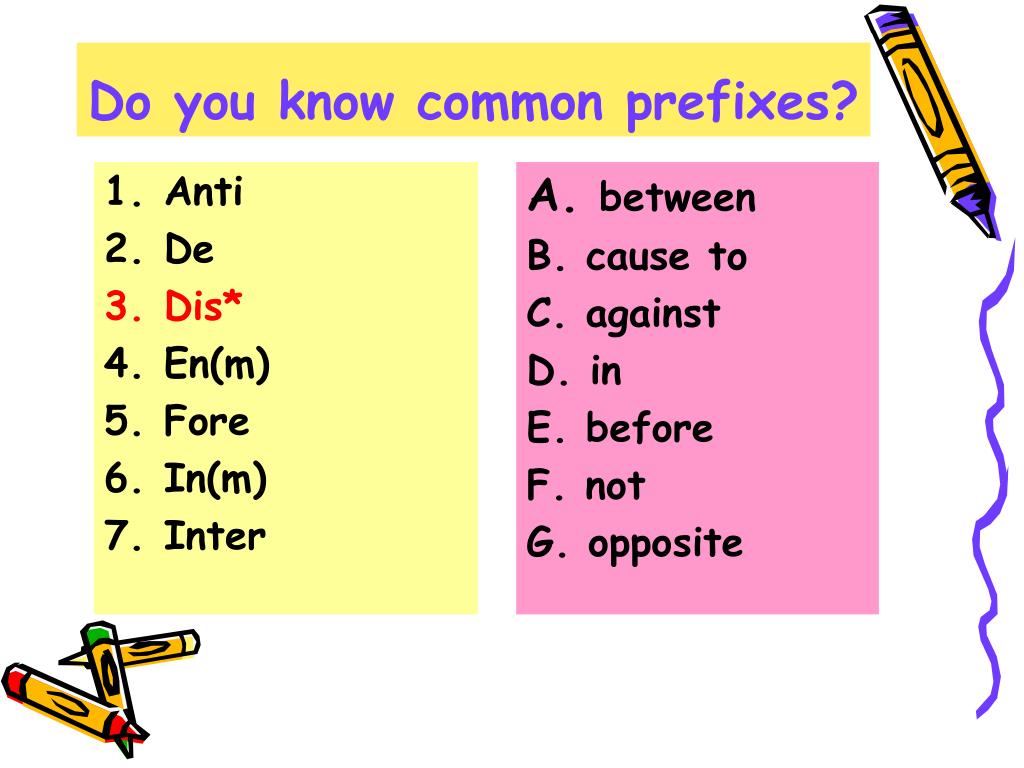 Do you know common prefixes?

1. Anti
2. De
3. Dis*
4. En(m)
5. Fore
6. In(m)
7. Inter

A. between
B. cause to
C. against
D. in
E. before
F. not
G. opposite